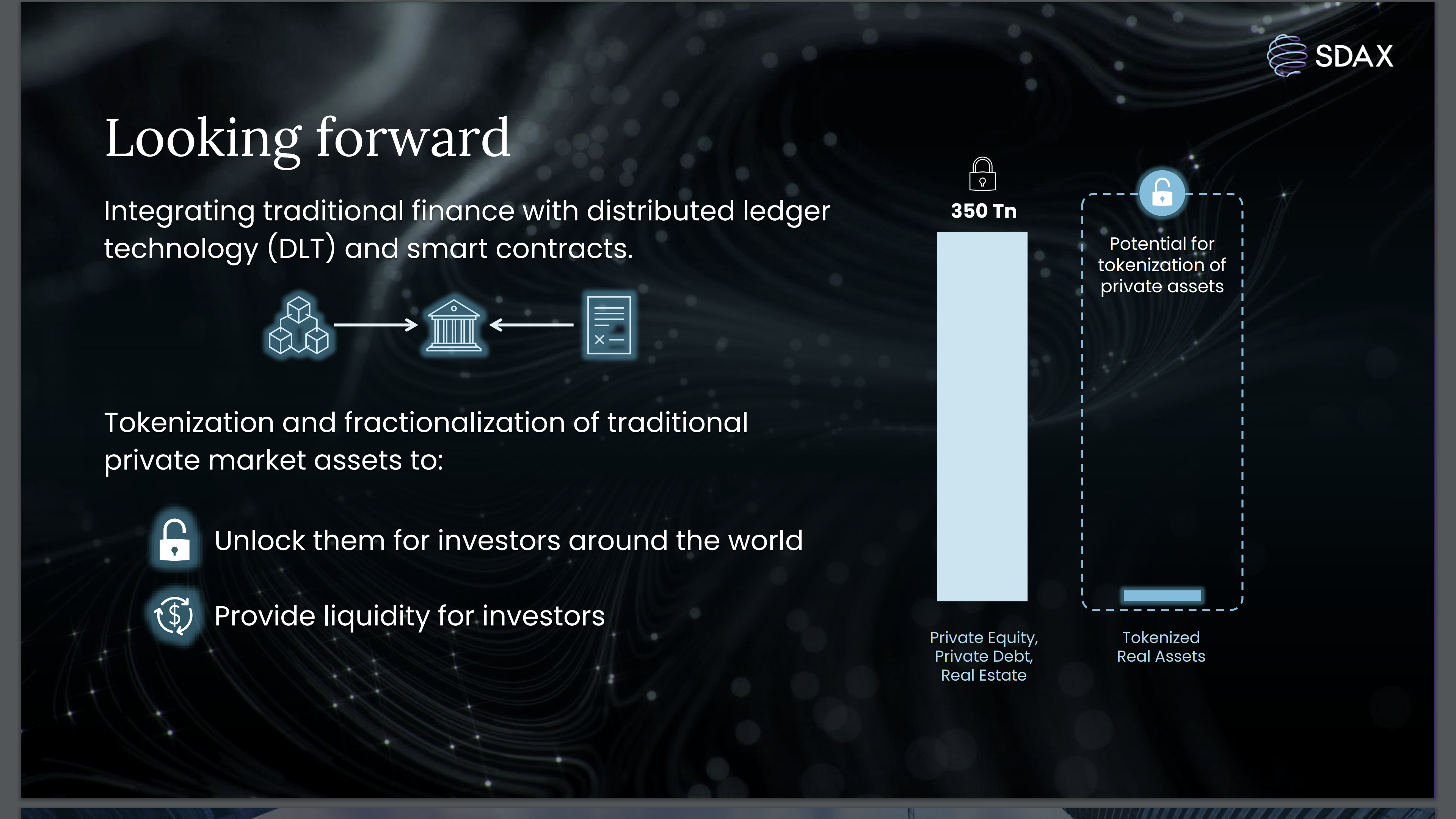 SDAX

Looking forward

Integrating traditional finance with distributed ledger technology (DLT) and smart contracts.

Tokenization and fractionalization of traditional private market assets to:

Unlock them for investors around the world

Provide liquidity for investors

350 Tn

Potential for tokenization of private assets

Private Equity, Private Debt, Real Estate

Tokenized Real Assets